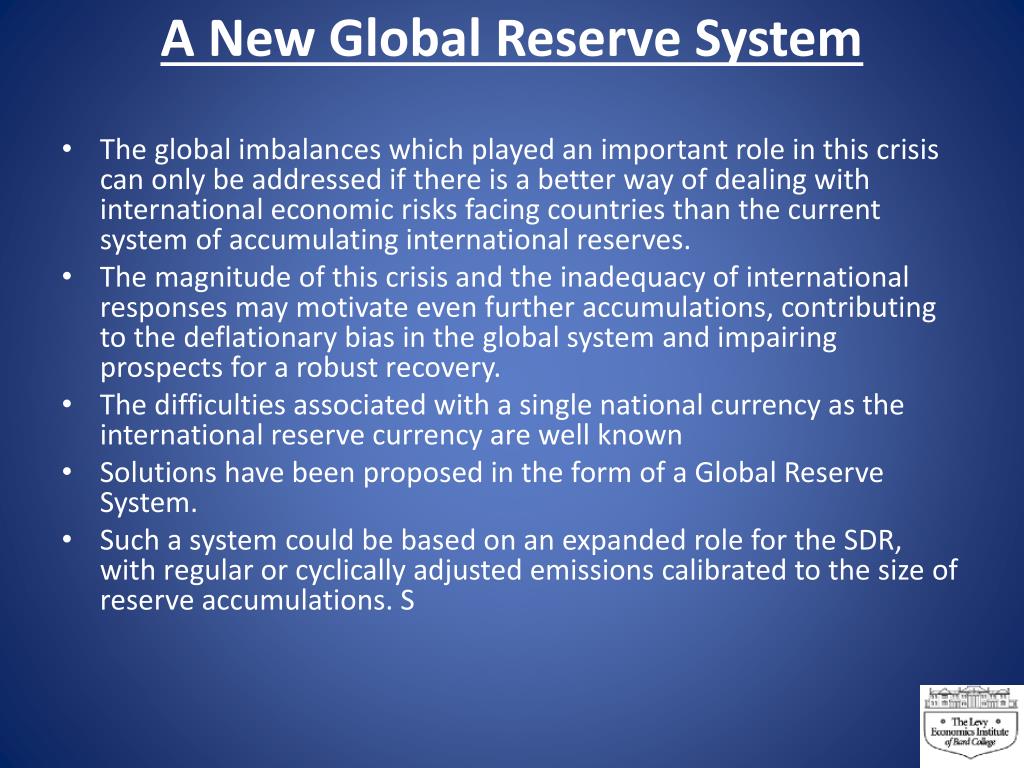 A New Global Reserve System

• The global imbalances which played an important role in this crisis can only be addressed if there is a better way of dealing with international economic risks facing countries than the current system of accumulating international reserves.
• The magnitude of this crisis and the inadequacy of international responses may motivate even further accumulations, contributing to the deflationary bias in the global system and impairing prospects for a robust recovery.
• The difficulties associated with a single national currency as the international reserve currency are well known
• Solutions have been proposed in the form of a Global Reserve System.
• Such a system could be based on an expanded role for the SDR, with regular or cyclically adjusted emissions calibrated to the size of reserve accumulations. S

The Levy Economics Institute of Bard College